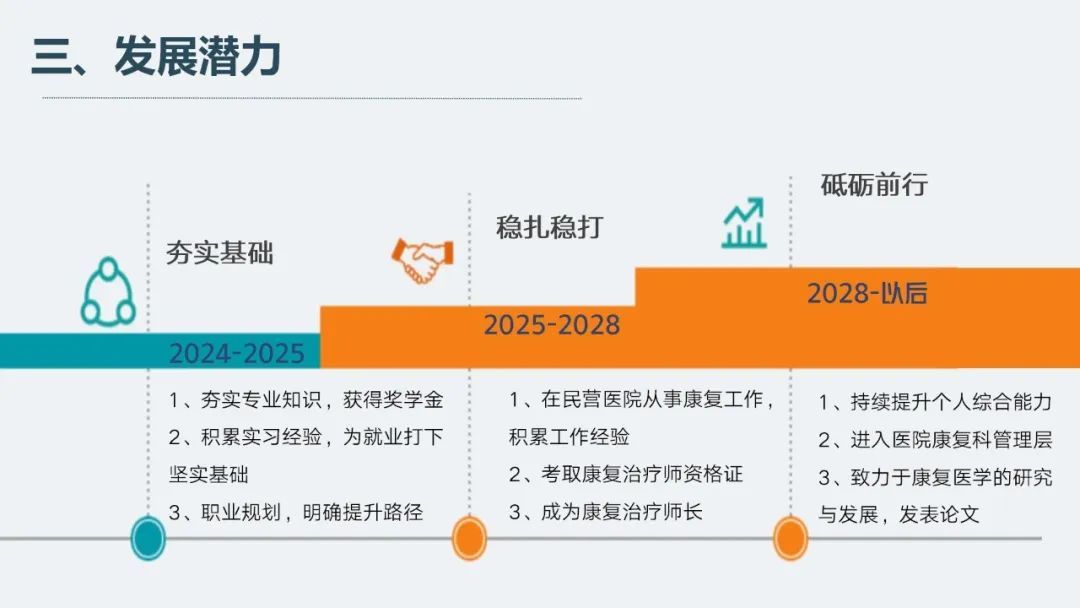 三、发展潜力

夯实基础

2024-2025

1、夯实专业知识，获得奖学金

2、积累实习经验，为就业打下坚实基础

3、职业规划，明确提升路径

稳扎稳打

2025-2028

1、在民营医院从事康复工作，积累工作经验

2、考取康复治疗师资格证

3、成为康复治疗师长

砥砺前行

2028-以后

1、持续提升个人综合能力

2、进入医院康复科管理层

3、致力于康复医学的研究与发展，发表论文